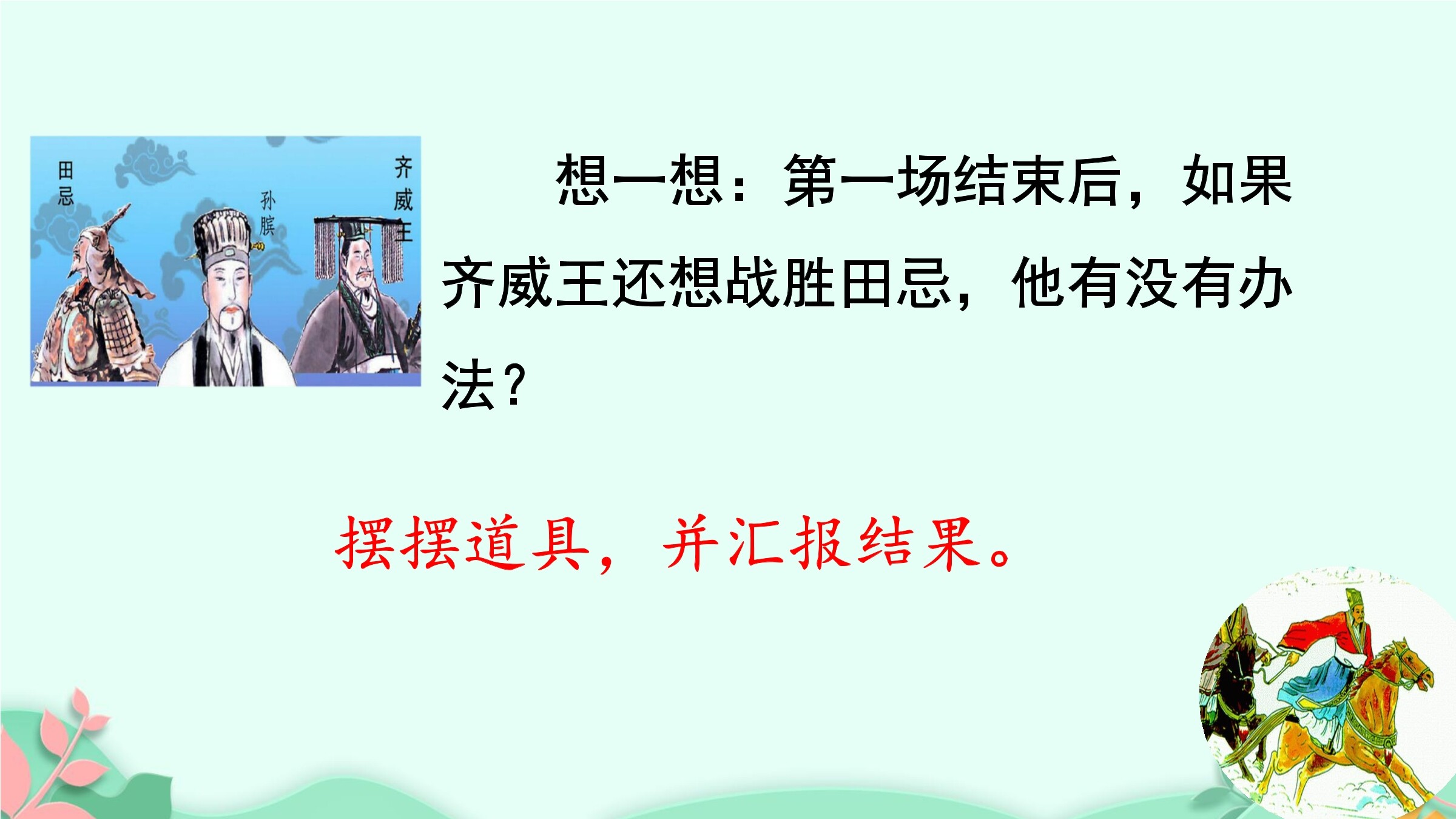 田忌

孙膑

齐威王

想一想：第一场结束后，如果齐威王还想战胜田忌，他有没有办法？

摆摆道具，并汇报结果。